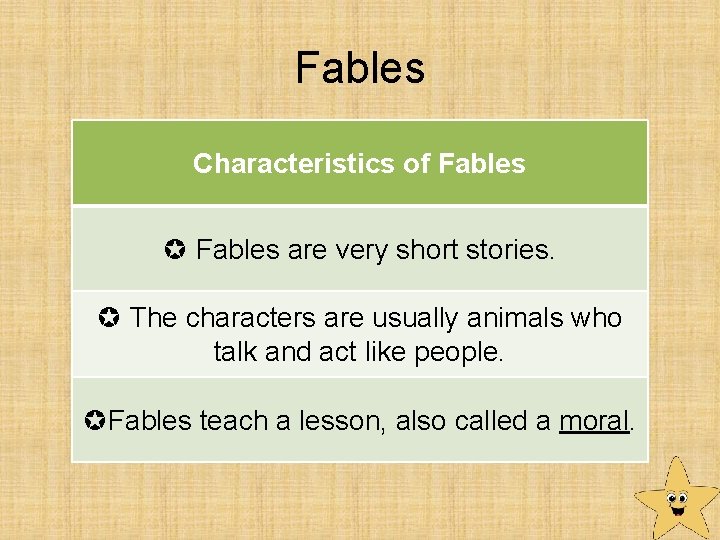 Fables

| Characteristics of Fables |
|---|
| ✪ Fables are very short stories. |
| ✪ The characters are usually animals who talk and act like people. |
| ✪Fables teach a lesson, also called a moral. |